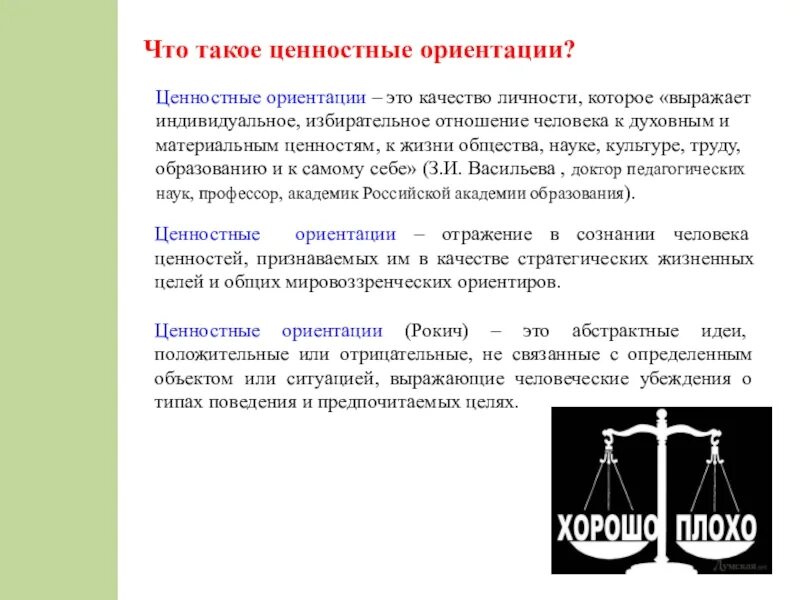 Что такое ценностные ориентации?

Ценностные ориентации – это качество личности, которое «выражает индивидуальное, избирательное отношение человека к духовным и материальным ценностям, к жизни общества, науке, культуре, труду, образованию и к самому себе» (З.И. Васильева , доктор педагогических наук, профессор, академик Российской академии образования).

Ценностные ориентации – отражение в сознании человека ценностей, признаваемых им в качестве стратегических жизненных целей и общих мировоззренческих ориентиров.

Ценностные ориентации (Рокич) – это абстрактные идеи, положительные или отрицательные, не связанные с определенным объектом или ситуацией, выражающие человеческие убеждения о типах поведения и предпочитаемых целях.

ХОРОШО ПЛОХО

Думская.net